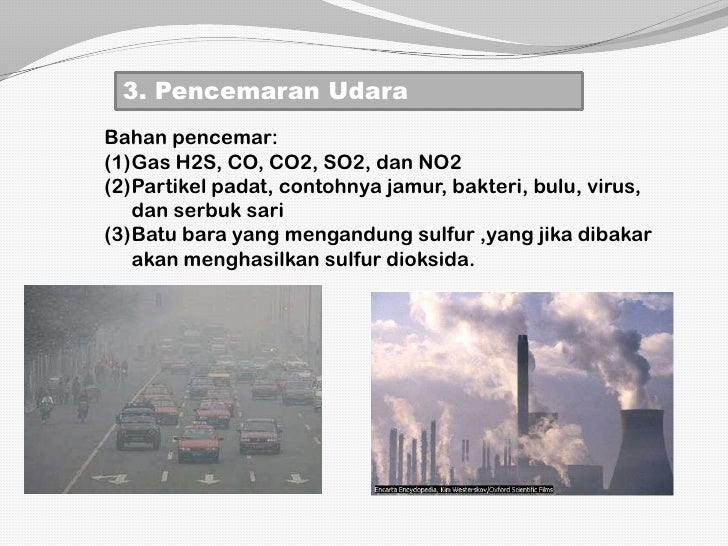 3. Pencemaran Udara

Bahan pencemar:
(1)Gas H2S, CO, CO2, SO2, dan NO2
(2)Partikel padat, contohnya jamur, bakteri, bulu, virus, dan serbuk sari
(3)Batu bara yang mengandung sulfur ,yang jika dibakar akan menghasilkan sulfur dioksida.

Encarta Encyclopedia, Kim Westerskov/Oxford Scientific Films